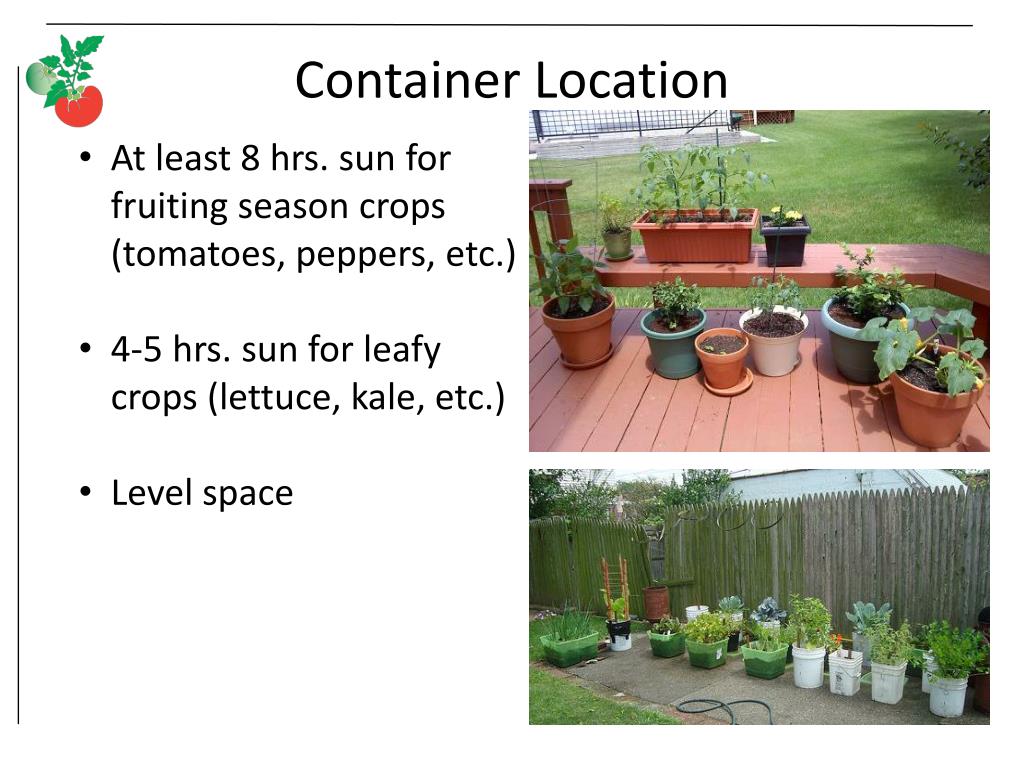 Container Location

• At least 8 hrs. sun for fruiting season crops (tomatoes, peppers, etc.)

• 4-5 hrs. sun for leafy crops (lettuce, kale, etc.)

• Level space